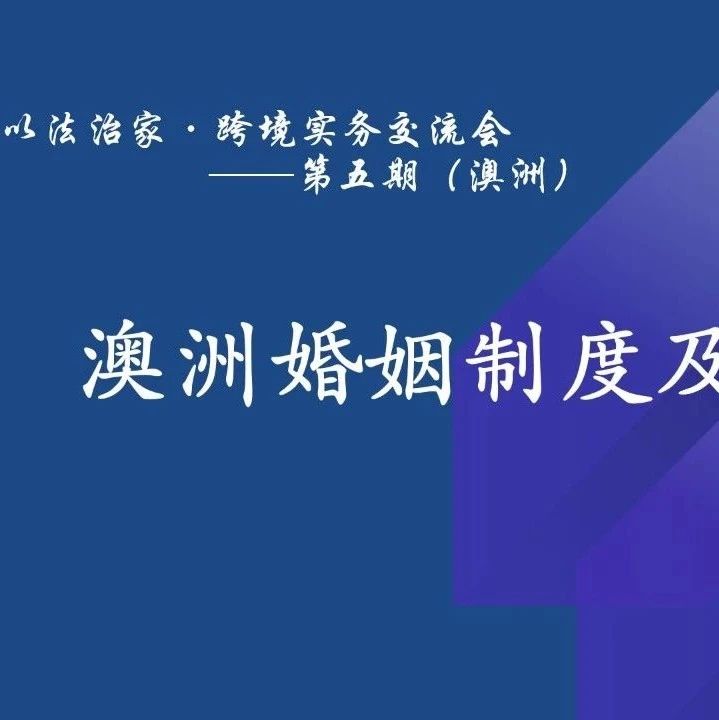 以法治家·跨境实务交流会
——第五期（澳洲）

澳洲婚姻制度及